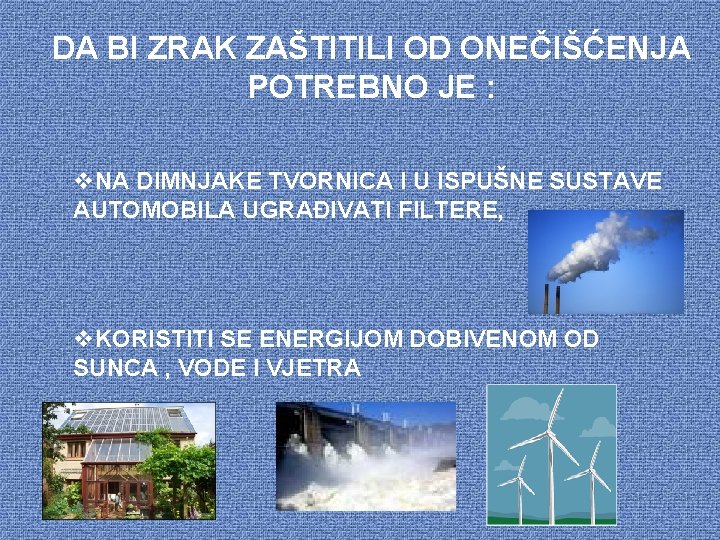 DA BI ZRAK ZAŠTITILI OD ONEČIŠĆENJA POTREBNO JE :

❖NA DIMNJAKE TVORNICA I U ISPUŠNE SUSTAVE AUTOMOBILA UGRAĐIVATI FILTERE,

❖KORISTITI SE ENERGIJOM DOBIVENOM OD SUNCA , VODE I VJETRA